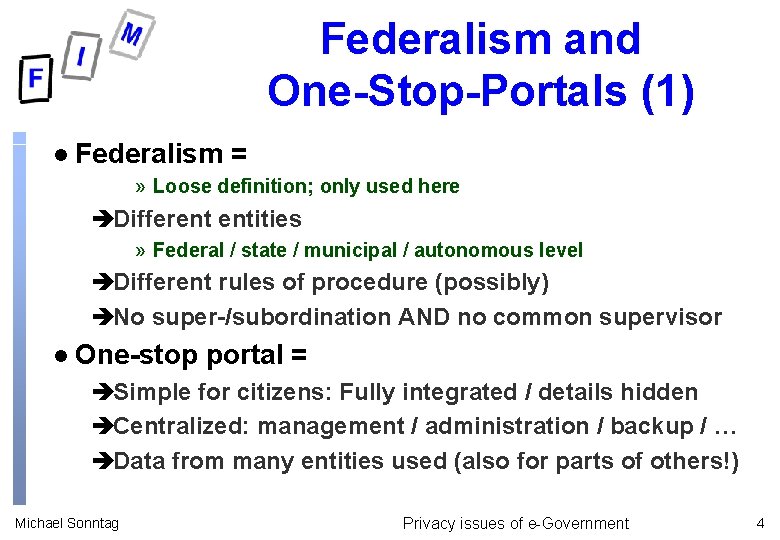 F I M

Federalism and One-Stop-Portals (1)

● Federalism =

» Loose definition; only used here

➔Different entities

» Federal / state / municipal / autonomous level

➔Different rules of procedure (possibly)

➔No super-/subordination AND no common supervisor

● One-stop portal =

➔Simple for citizens: Fully integrated / details hidden

➔Centralized: management / administration / backup / …

➔Data from many entities used (also for parts of others!)

Michael Sonntag

Privacy issues of e-Government

4